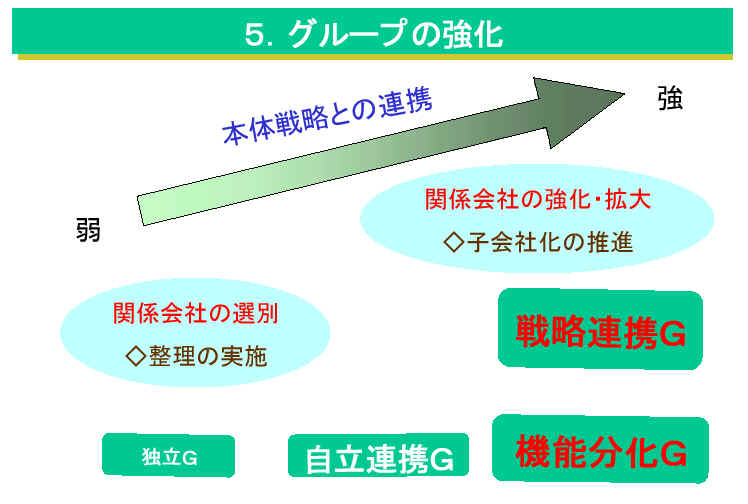 5. グループの強化

本体戦略との連携

強

弱

関係会社の強化・拡大
◇子会社化の推進

関係会社の選別
◇整理の実施

戦略連携G

独立G

自立連携G

機能分化G